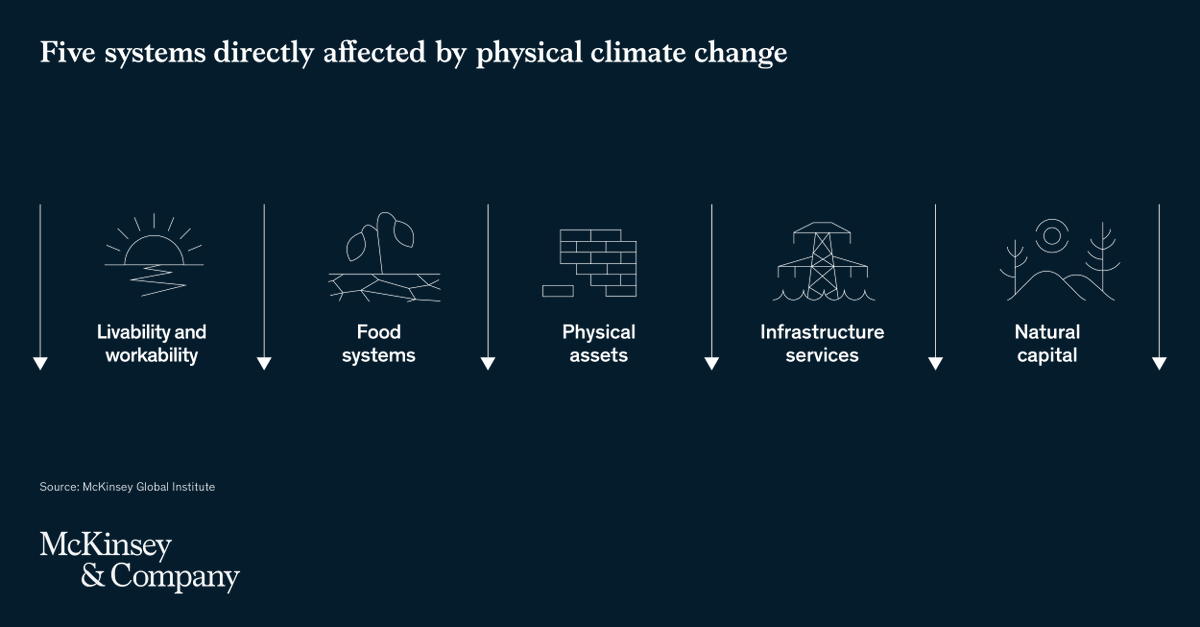 Five systems directly affected by physical climate change

Livability and workability

Food systems

Physical assets

Infrastructure services

Natural capital

Source: McKinsey Global Institute

McKinsey & Company